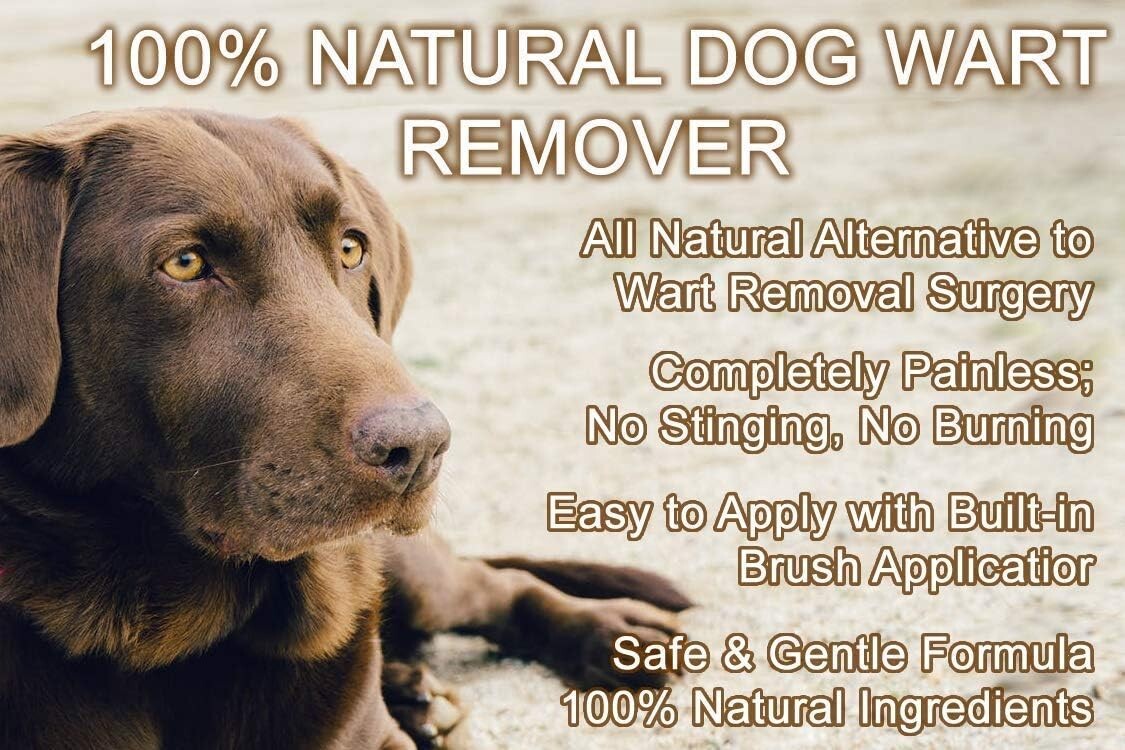 100% NATURAL DOG WART REMOVER

All Natural Alternative to Wart Removal Surgery

Completely Painless; No Stinging, No Burning

Easy to Apply with Built-in Brush Applicatior

Safe & Gentle Formula 100% Natural Ingredients